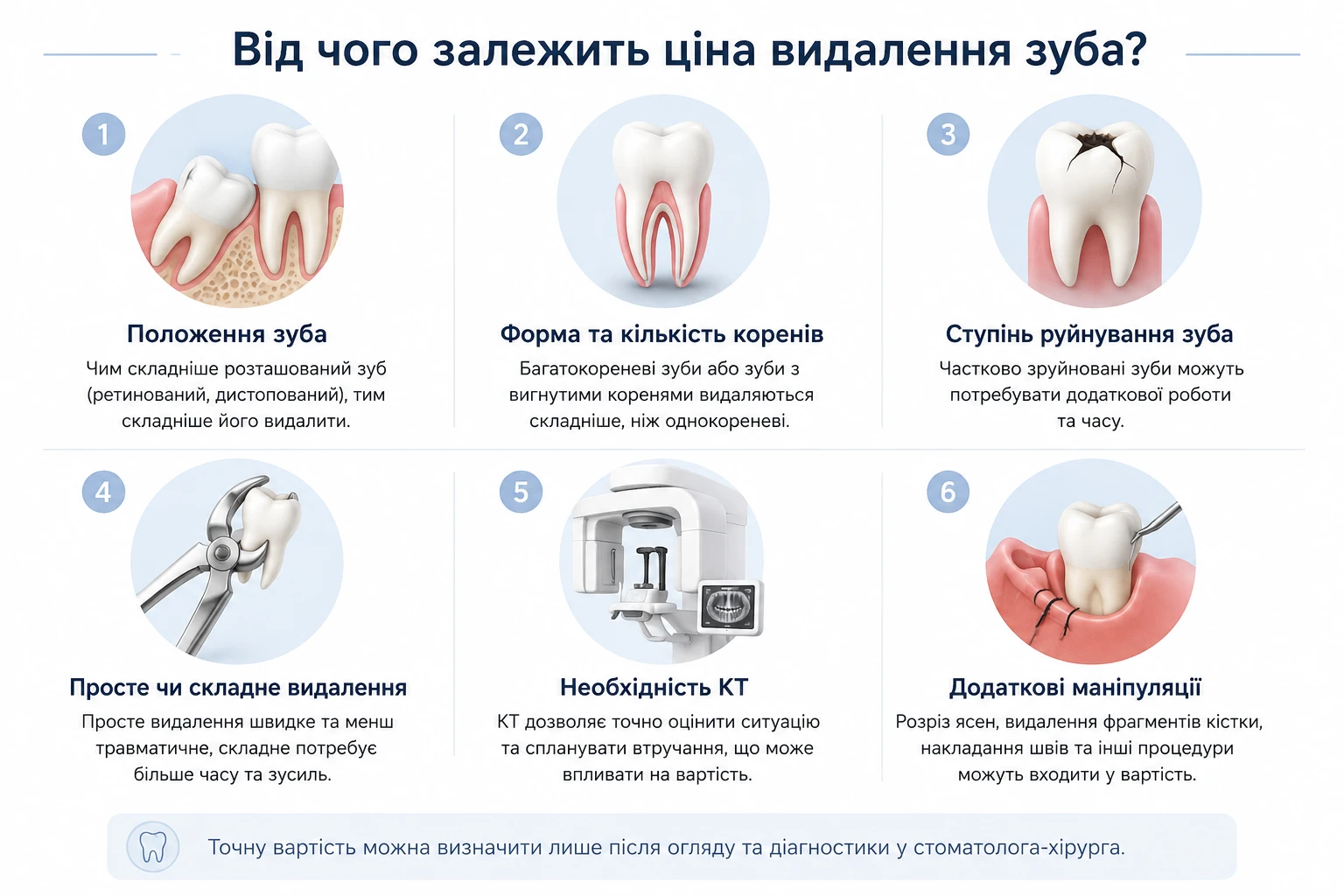 Від чого залежить ціна видалення зуба?

1

Положення зуба

Чим складніше розташований зуб (ретинований, дистопований), тим складніше його видалити.

2

Форма та кількість коренів

Багатокореневі зуби або зуби з вигнутими коренями видаляються складніше, ніж однокореневі.

3

Ступінь руйнування зуба

Частково зруйновані зуби можуть потребувати додаткової роботи та часу.

4

Просте чи складне видалення

Просте видалення швидке та менш травматичне, складне потребує більше часу та зусиль.

5

Необхідність КТ

КТ дозволяє точно оцінити ситуацію та спланувати втручання, що може впливати на вартість.

6

Додаткові маніпуляції

Розріз ясен, видалення фрагментів кістки, накладання швів та інші процедури можуть входити у вартість.

Точну вартість можна визначити лише після огляду та діагностики у стоматолога-хірурга.